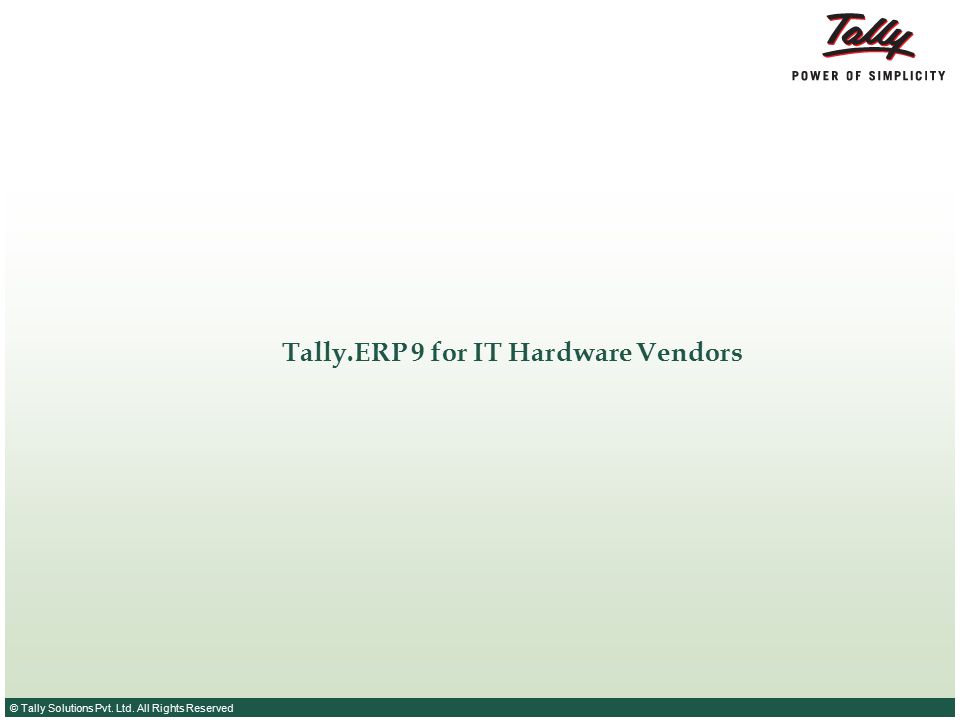 Tally
POWER OF SIMPLICITY

Tally.ERP 9 for IT Hardware Vendors

© Tally Solutions Pvt. Ltd. All Rights Reserved